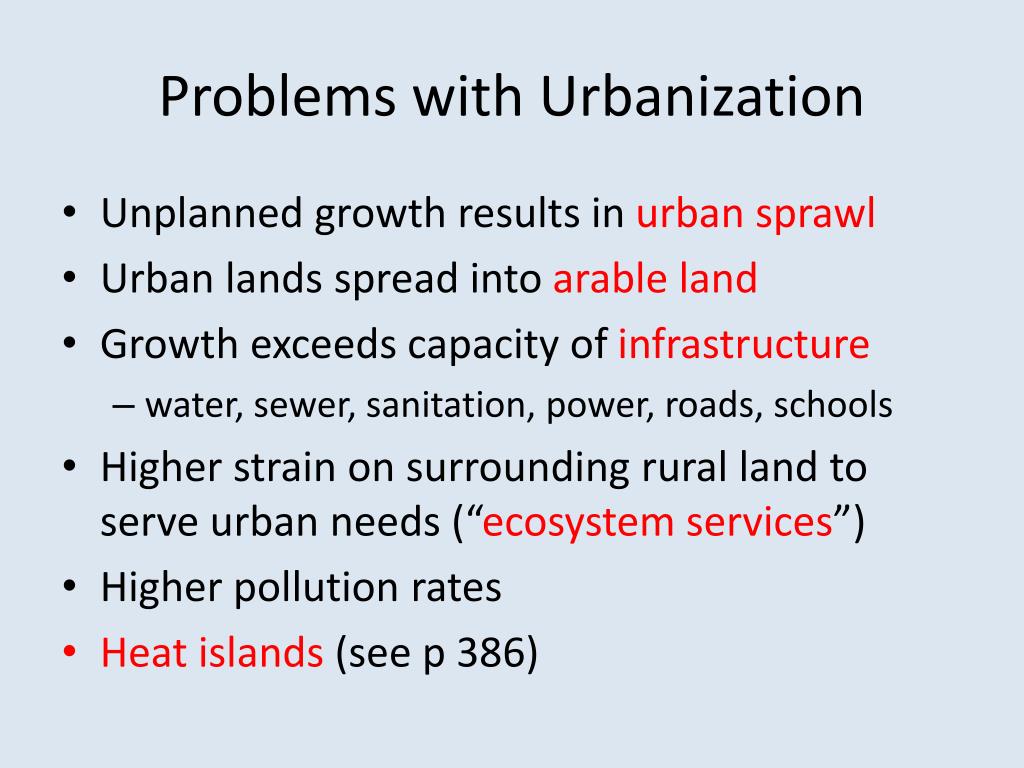 Problems with Urbanization

• Unplanned growth results in urban sprawl
• Urban lands spread into arable land
• Growth exceeds capacity of infrastructure
– water, sewer, sanitation, power, roads, schools
• Higher strain on surrounding rural land to serve urban needs (“ecosystem services”)
• Higher pollution rates
• Heat islands (see p 386)